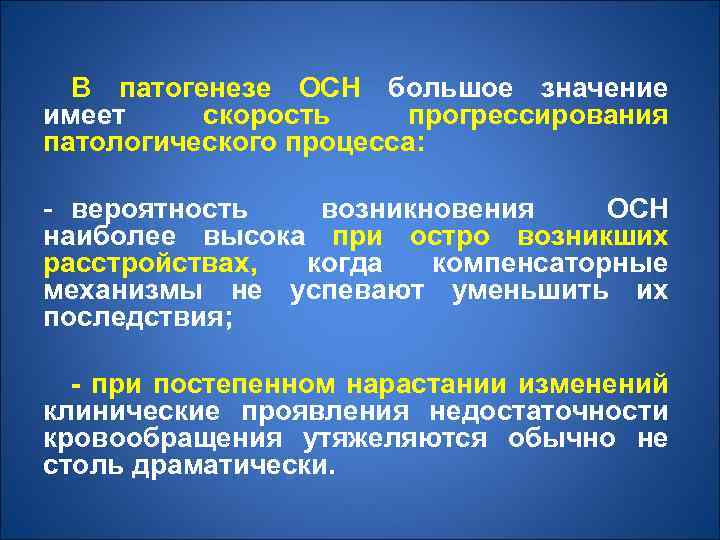 В патогенезе ОСН большое значение имеет скорость прогрессирования патологического процесса:

- вероятность возникновения ОСН наиболее высока при остро возникших расстройствах, когда компенсаторные механизмы не успевают уменьшить их последствия;

- при постепенном нарастании изменений клинические проявления недостаточности кровообращения утяжеляются обычно не столь драматически.